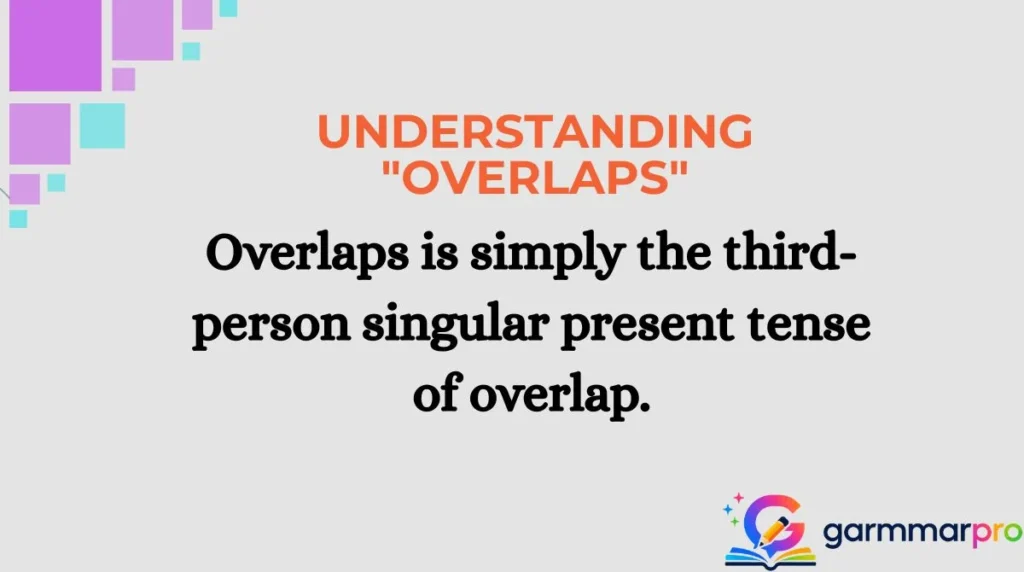 UNDERSTANDING "OVERLAPS"

Overlaps is simply the third-person singular present tense of overlap.

garmmarpro